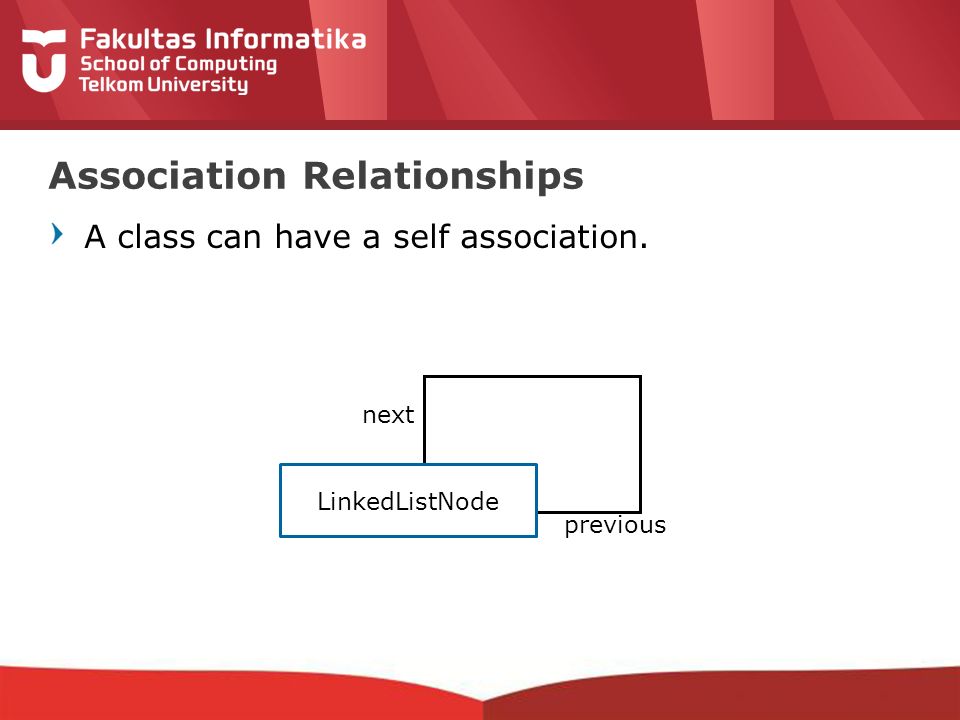 Fakultas Informatika
School of Computing
Telkom University

Association Relationships

A class can have a self association.

next

LinkedListNode

previous